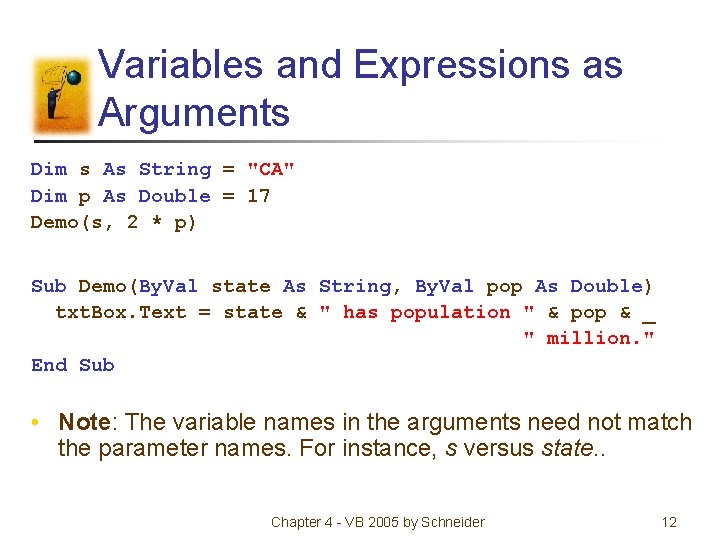 Variables and Expressions as Arguments

Dim s As String = "CA"
Dim p As Double = 17
Demo(s, 2 * p)

Sub Demo(ByVal state As String, ByVal pop As Double)
  txtBox.Text = state & " has population " & pop & _
                                                       " million."
End Sub

• Note: The variable names in the arguments need not match the parameter names. For instance, s versus state..

Chapter 4 - VB 2005 by Schneider

12